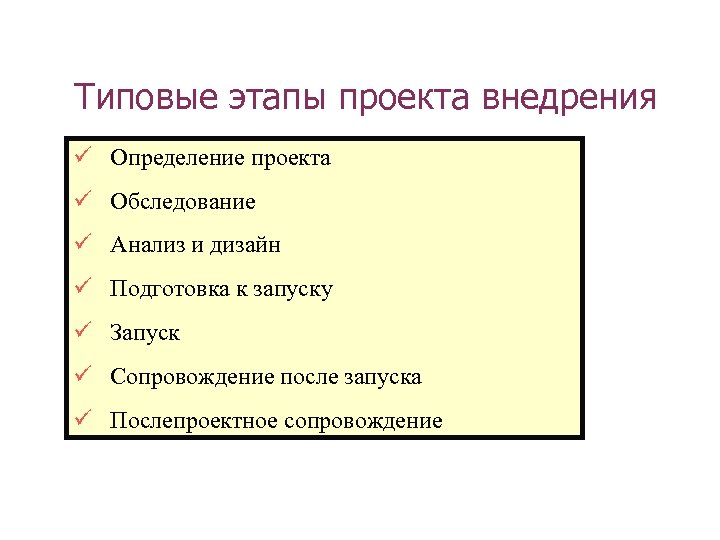 Типовые этапы проекта внедрения

✓ Определение проекта
✓ Обследование
✓ Анализ и дизайн
✓ Подготовка к запуску
✓ Запуск
✓ Сопровождение после запуска
✓ Послепроектное сопровождение